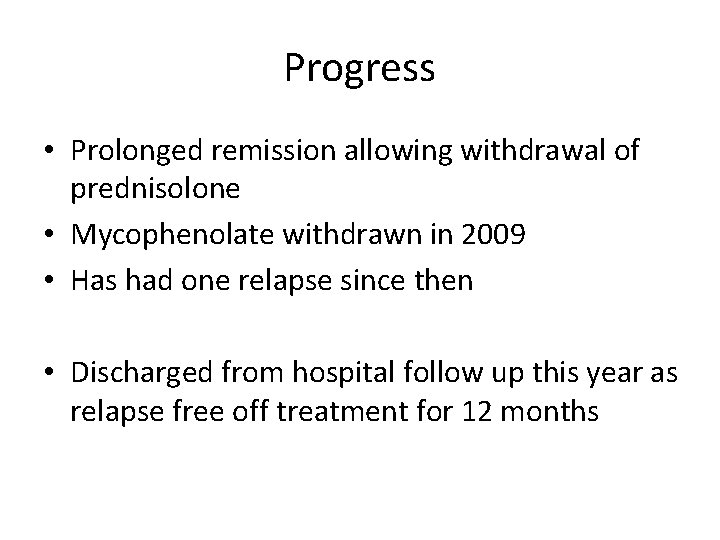 Progress

• Prolonged remission allowing withdrawal of prednisolone
• Mycophenolate withdrawn in 2009
• Has had one relapse since then

• Discharged from hospital follow up this year as relapse free off treatment for 12 months